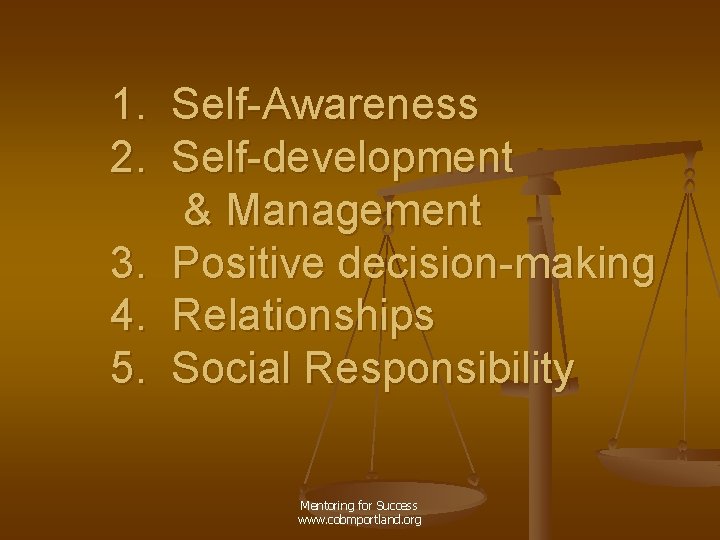 1. Self-Awareness
2. Self-development & Management
3. Positive decision-making
4. Relationships
5. Social Responsibility

Mentoring for Success
www.cobmportland.org